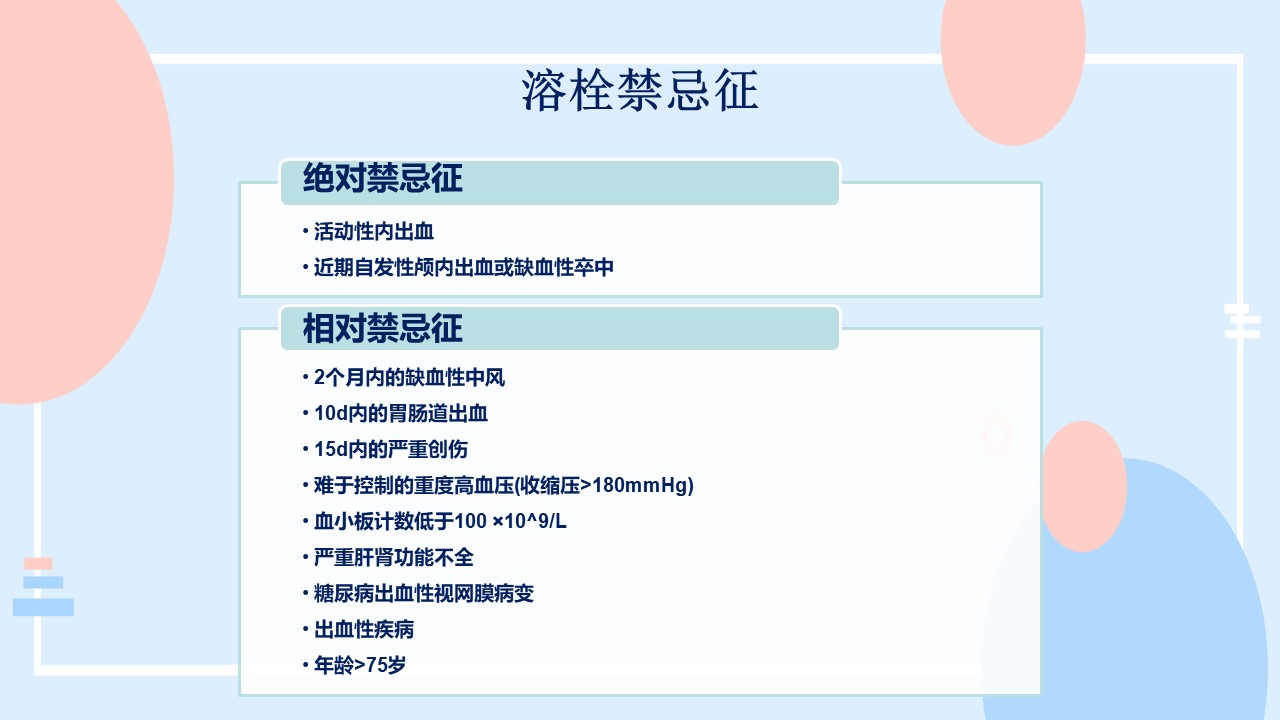 溶栓禁忌征

绝对禁忌征

• 活动性内出血
• 近期自发性颅内出血或缺血性卒中

相对禁忌征

• 2个月内的缺血性中风
• 10d内的胃肠道出血
• 15d内的严重创伤
• 难于控制的重度高血压(收缩压>180mmHg)
• 血小板计数低于100 ×10^9/L
• 严重肝肾功能不全
• 糖尿病出血性视网膜病变
• 出血性疾病
• 年龄>75岁